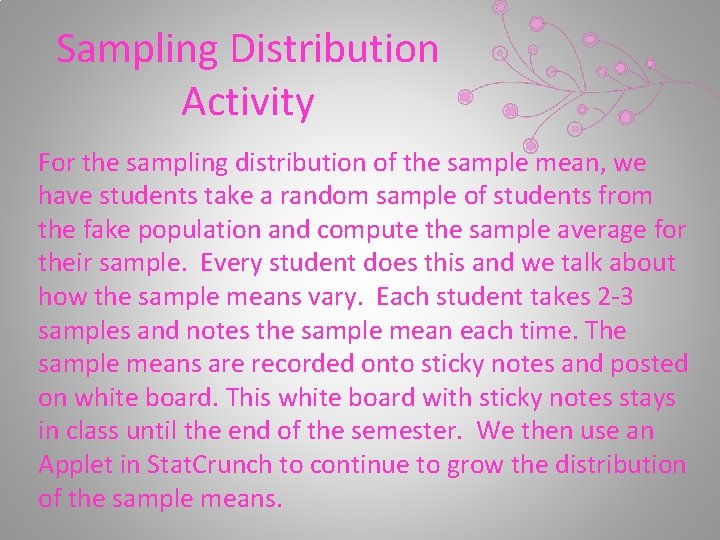 Sampling Distribution Activity

For the sampling distribution of the sample mean, we have students take a random sample of students from the fake population and compute the sample average for their sample. Every student does this and we talk about how the sample means vary. Each student takes 2-3 samples and notes the sample mean each time. The sample means are recorded onto sticky notes and posted on white board. This white board with sticky notes stays in class until the end of the semester. We then use an Applet in StatCrunch to continue to grow the distribution of the sample means.